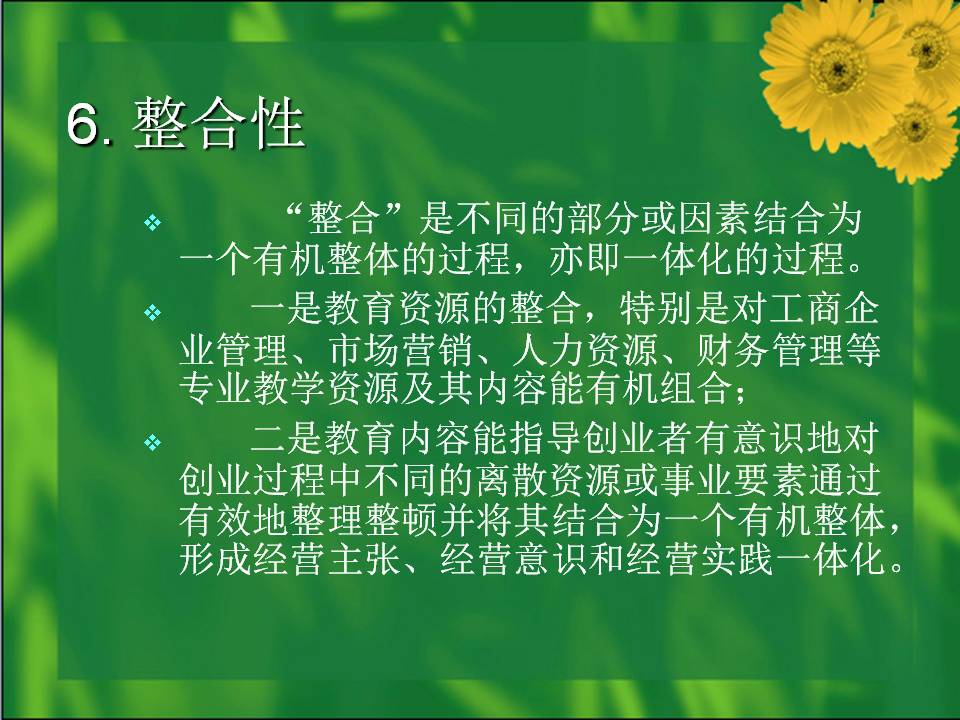 6. 整合性

❖ “整合”是不同的部分或因素结合为一个有机整体的过程，亦即一体化的过程。

❖ 一是教育资源的整合，特别是对工商企业管理、市场营销、人力资源、财务管理等专业教学资源及其内容能有机组合；

❖ 二是教育内容能指导创业者有意识地对创业过程中不同的离散资源或事业要素通过有效地整理整顿并将其结合为一个有机整体，形成经营主张、经营意识和经营实践一体化。